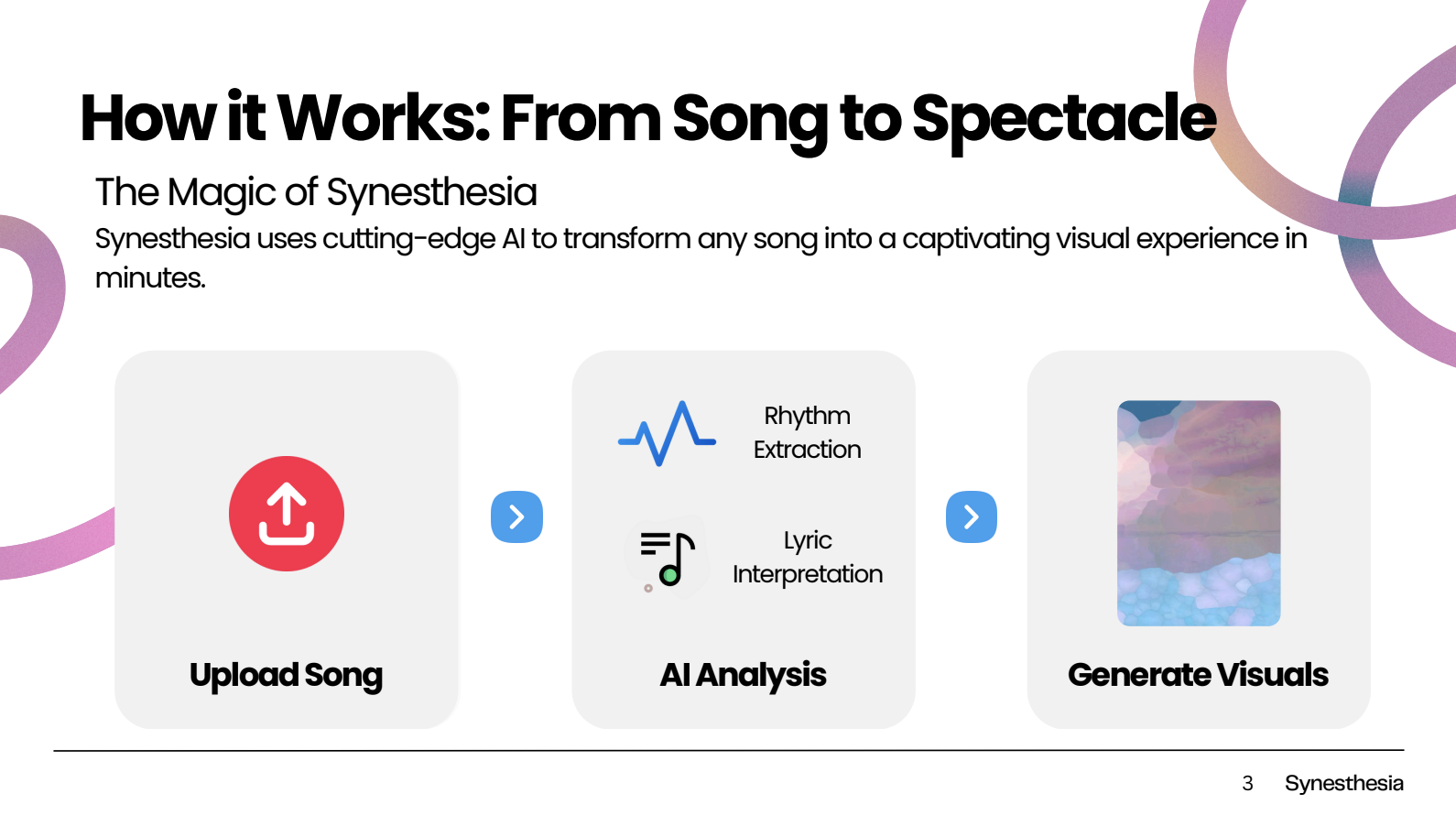 How it Works: From Song to Spectacle

The Magic of Synesthesia

Synesthesia uses cutting-edge AI to transform any song into a captivating visual experience in minutes.

Upload Song

Rhythm Extraction

Lyric Interpretation

AI Analysis

Generate Visuals

3 Synesthesia